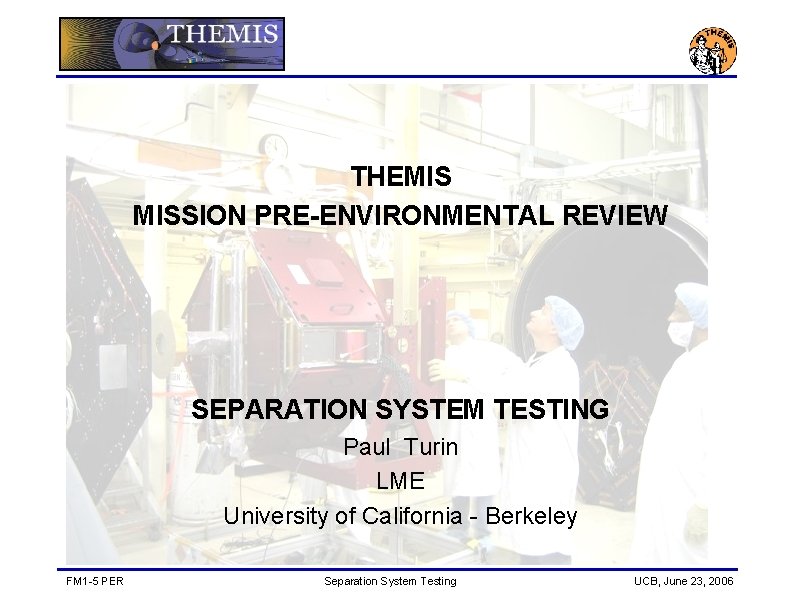 THEMIS

THEMIS

THEMIS
MISSION PRE-ENVIRONMENTAL REVIEW

SEPARATION SYSTEM TESTING
Paul Turin
LME
University of California - Berkeley

FM1-5 PER

Separation System Testing

UCB, June 23, 2006